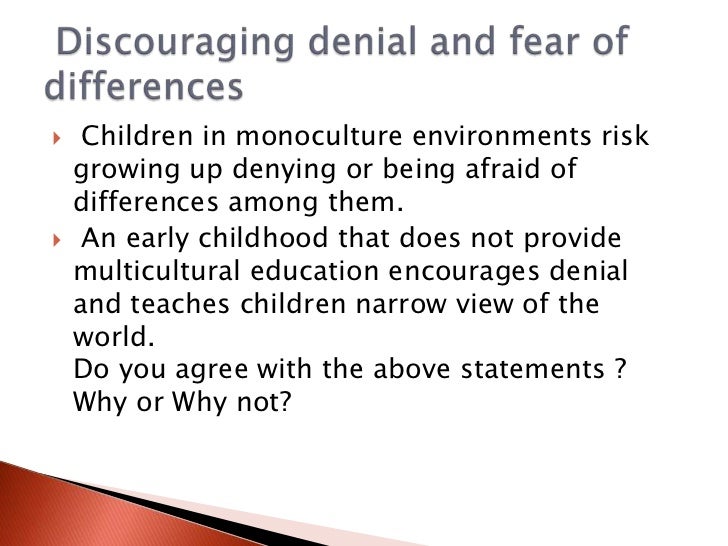 Discouraging denial and fear of differences

Children in monoculture environments risk growing up denying or being afraid of differences among them.

An early childhood that does not provide multicultural education encourages denial and teaches children narrow view of the world.
Do you agree with the above statements ? Why or Why not?